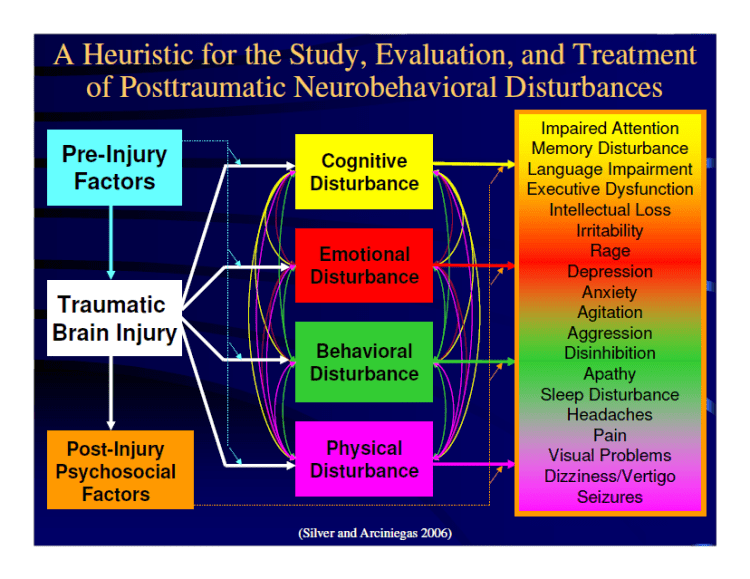 A Heuristic for the Study, Evaluation, and Treatment of Posttraumatic Neurobehavioral Disturbances

Pre-Injury Factors

Traumatic Brain Injury

Post-Injury Psychosocial Factors

Cognitive Disturbance

Emotional Disturbance

Behavioral Disturbance

Physical Disturbance

Impaired Attention
Memory Disturbance
Language Impairment
Executive Dysfunction
Intellectual Loss
Irritability
Rage
Depression
Anxiety
Agitation
Aggression
Disinhibition
Apathy
Sleep Disturbance
Headaches
Pain
Visual Problems
Dizziness/Vertigo
Seizures

(Silver and Arciniegas 2006)